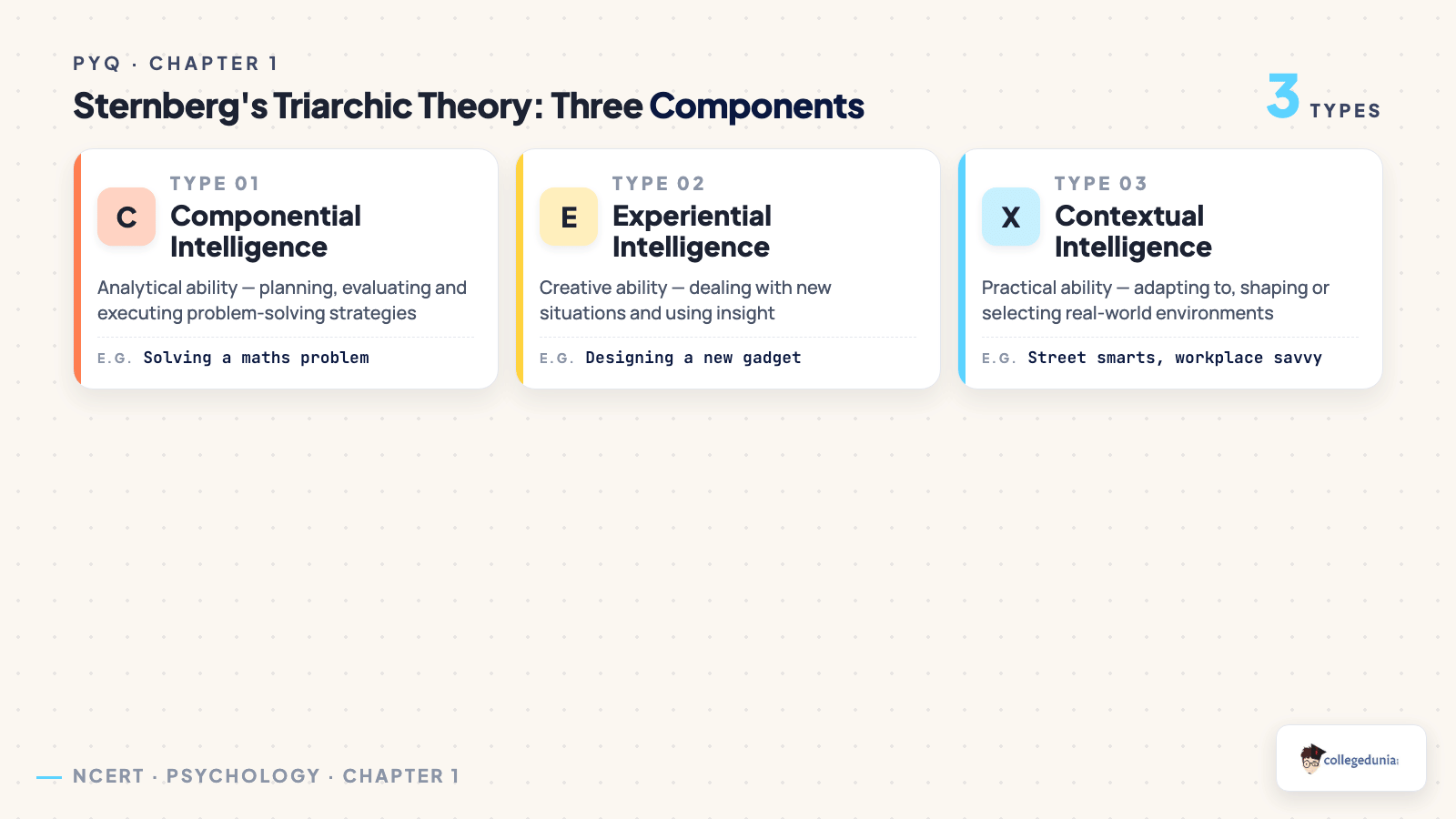 PYQ · CHAPTER 1

Sternberg's Triarchic Theory: Three Components

3 TYPES

C

TYPE 01

Componential Intelligence

Analytical ability — planning, evaluating and executing problem-solving strategies

E.G. Solving a maths problem

E

TYPE 02

Experiential Intelligence

Creative ability — dealing with new situations and using insight

E.G. Designing a new gadget

X

TYPE 03

Contextual Intelligence

Practical ability — adapting to, shaping or selecting real-world environments

E.G. Street smarts, workplace savvy

NCERT · PSYCHOLOGY · CHAPTER 1

collegedunia